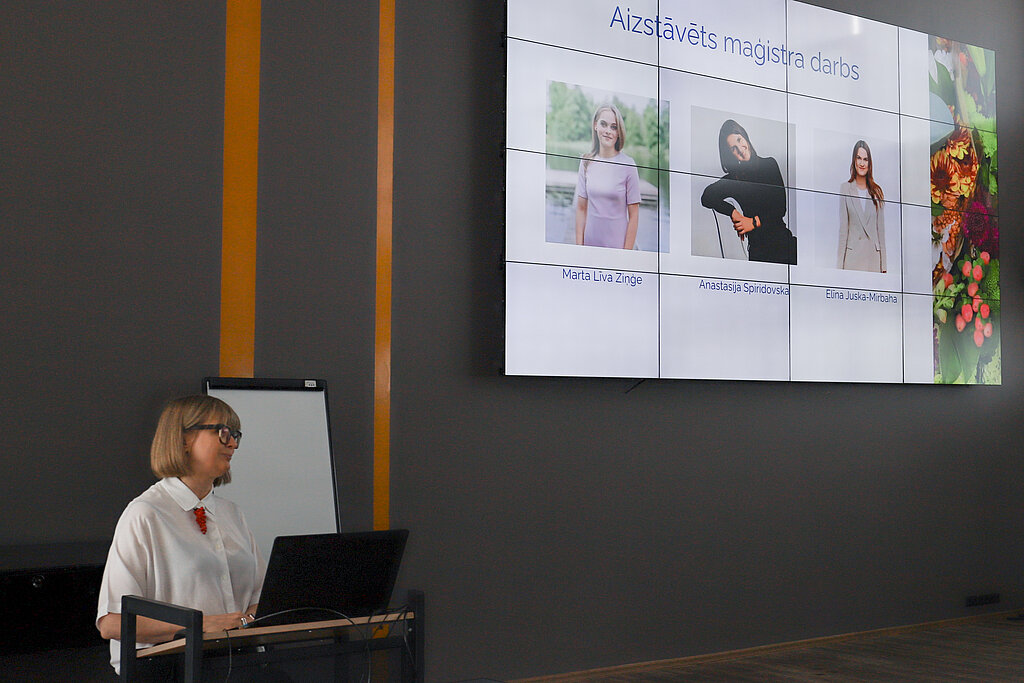 Aizstāvēts maģistra darbs

Marta Līva Zinģe

Anastasija Spiridovska

Elīna Juska-Mirbaha